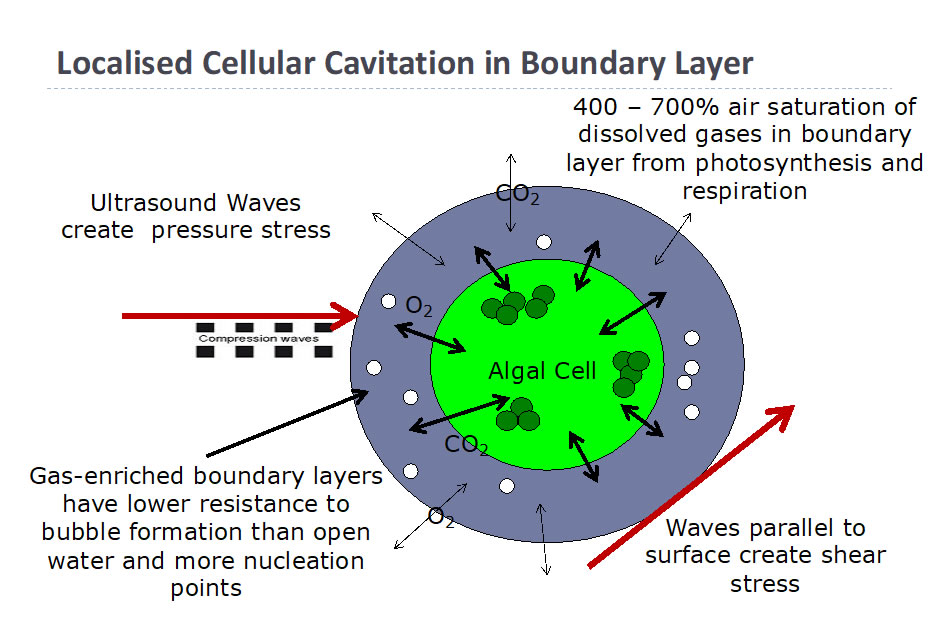 Localised Cellular Cavitation in Boundary Layer

400 – 700% air saturation of dissolved gases in boundary layer from photosynthesis and respiration

Ultrasound Waves create pressure stress

$CO_2$

$O_2$

Compression waves

Algal Cell

$CO_2$

$O_2$

Gas-enriched boundary layers have lower resistance to bubble formation than open water and more nucleation points

Waves parallel to surface create shear stress